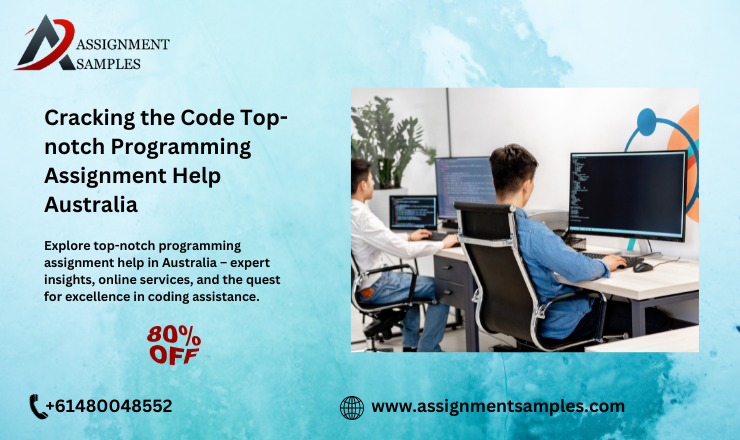 ASSIGNMENT SAMPLES

Cracking the Code Top-notch Programming Assignment Help Australia

Explore top-notch programming assignment help in Australia – expert insights, online services, and the quest for excellence in coding assistance.

80% OFF

+61480048552

www.assignmentsamples.com